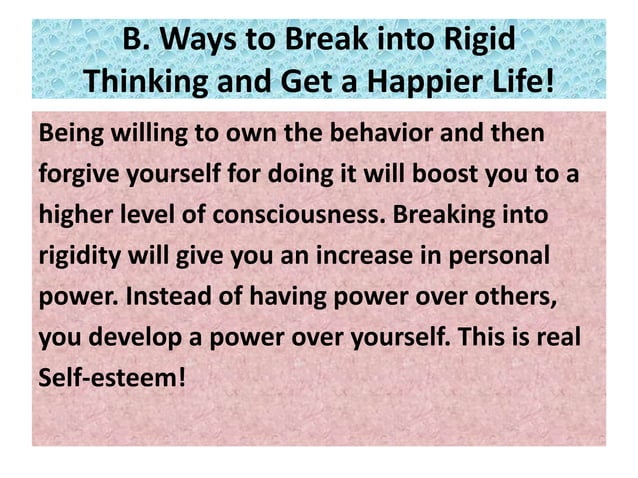 B. Ways to Break into Rigid Thinking and Get a Happier Life!

Being willing to own the behavior and then forgive yourself for doing it will boost you to a higher level of consciousness. Breaking into rigidity will give you an increase in personal power. Instead of having power over others, you develop a power over yourself. This is real Self-esteem!